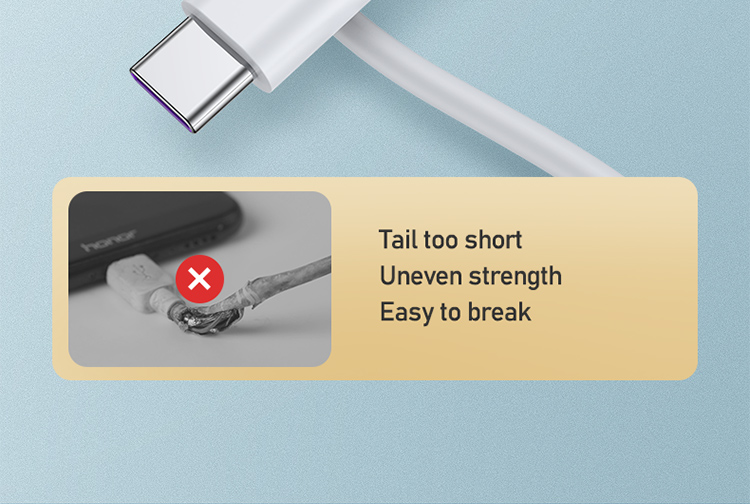 honor

Tail too short
Uneven strength
Easy to break